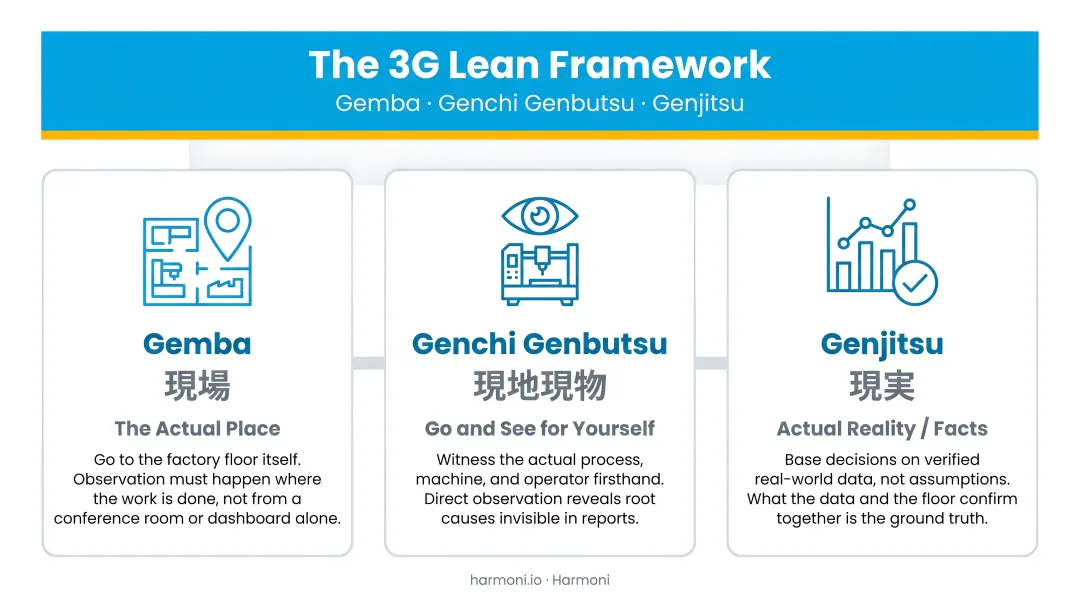 The 3G Lean Framework

Gemba · Genchi Genbutsu · Genjitsu

Gemba

現場

The Actual Place

Go to the factory floor itself. Observation must happen where the work is done, not from a conference room or dashboard alone.

Genchi Genbutsu

現地現物

Go and See for Yourself

Witness the actual process, machine, and operator firsthand. Direct observation reveals root causes invisible in reports.

Genjitsu

現実

Actual Reality / Facts

Base decisions on verified real-world data, not assumptions. What the data and the floor confirm together is the ground truth.

harmoni.io · Harmoni